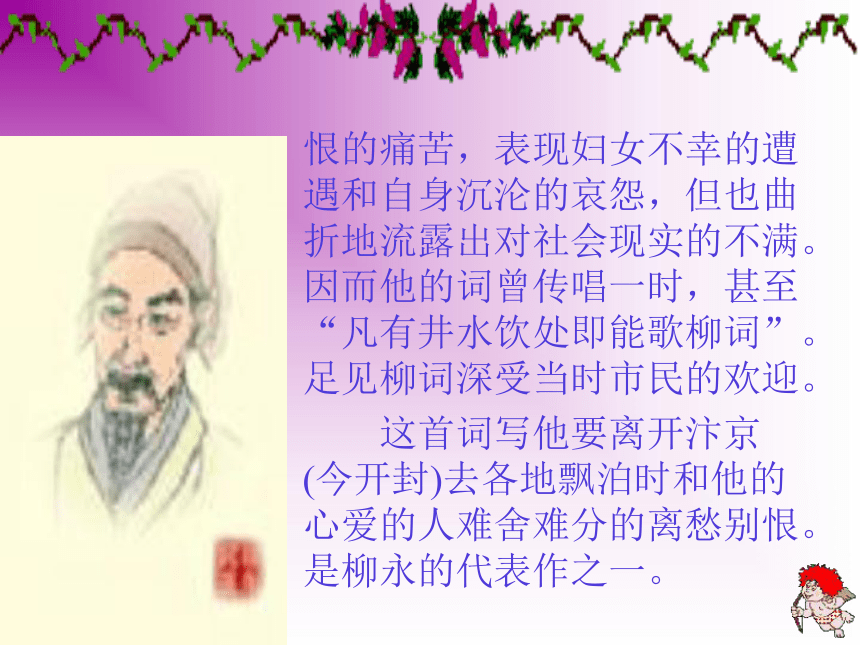 恨的痛苦，表现妇女不幸的遭遇和自身沉沦的哀怨，但也曲折地流露出对社会现实的不满。因而他的词曾传唱一时，甚至“凡有井水饮处即能歌柳词”。足见柳词深受当时市民的欢迎。

这首词写他要离开汴京(今开封)去各地飘泊时和他的心爱的人难舍难分的离愁别恨。是柳永的代表作之一。